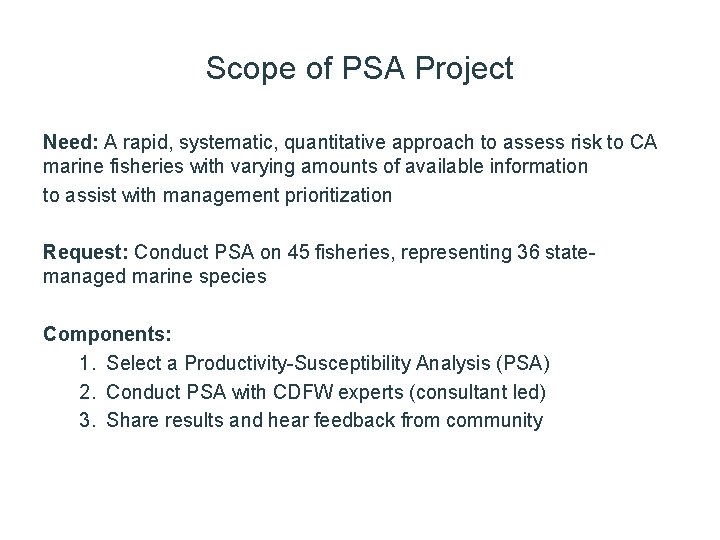 Scope of PSA Project

Need: A rapid, systematic, quantitative approach to assess risk to CA marine fisheries with varying amounts of available information to assist with management prioritization

Request: Conduct PSA on 45 fisheries, representing 36 state-managed marine species

Components:
1. Select a Productivity-Susceptibility Analysis (PSA)
2. Conduct PSA with CDFW experts (consultant led)
3. Share results and hear feedback from community